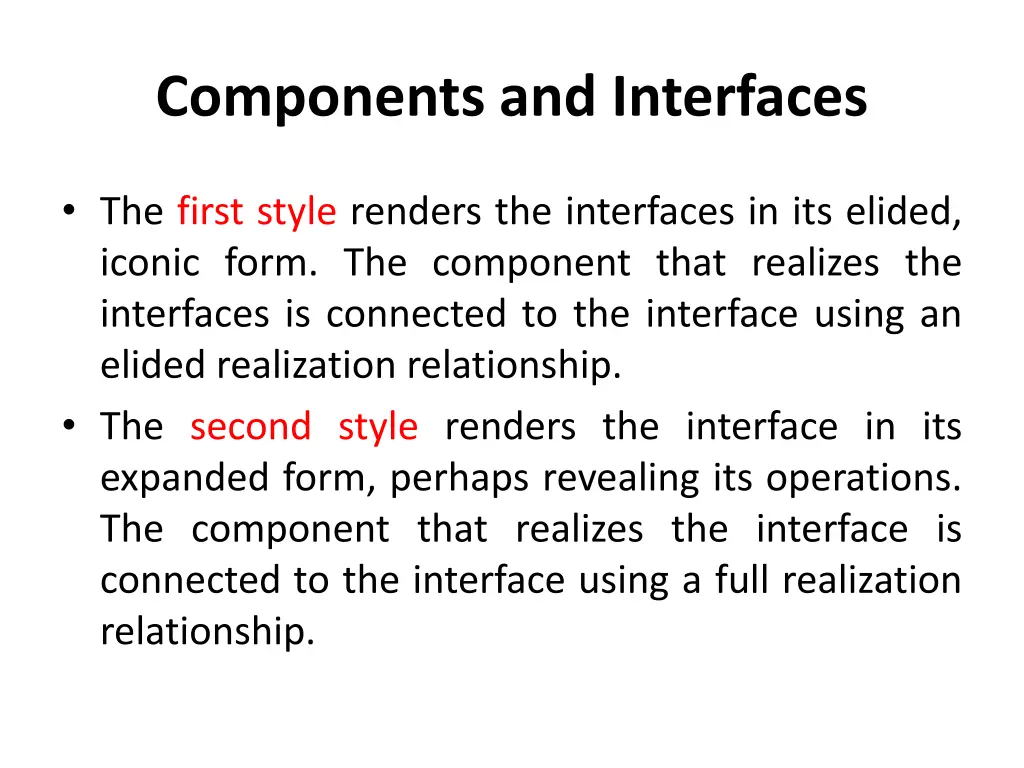 Components and Interfaces

• The first style renders the interfaces in its elided, iconic form. The component that realizes the interfaces is connected to the interface using an elided realization relationship.

• The second style renders the interface in its expanded form, perhaps revealing its operations. The component that realizes the interface is connected to the interface using a full realization relationship.